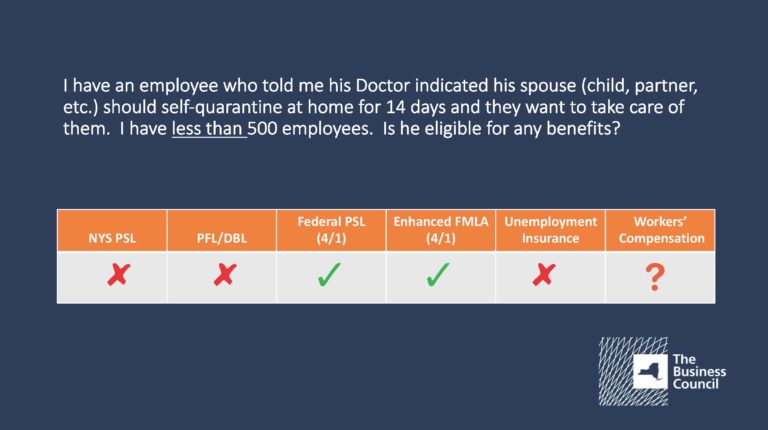 I have an employee who told me his Doctor indicated his spouse (child, partner, etc.) should self-quarantine at home for 14 days and they want to take care of them. I have less than 500 employees. Is he eligible for any benefits?

| NYS PSL | PFL/DBL | Federal PSL (4/1) | Enhanced FMLA (4/1) | Unemployment Insurance | Workers' Compensation |
|---|---|---|---|---|---|
| ✗ | ✗ | ✓ | ✓ | ✗ | ? |

The Business Council